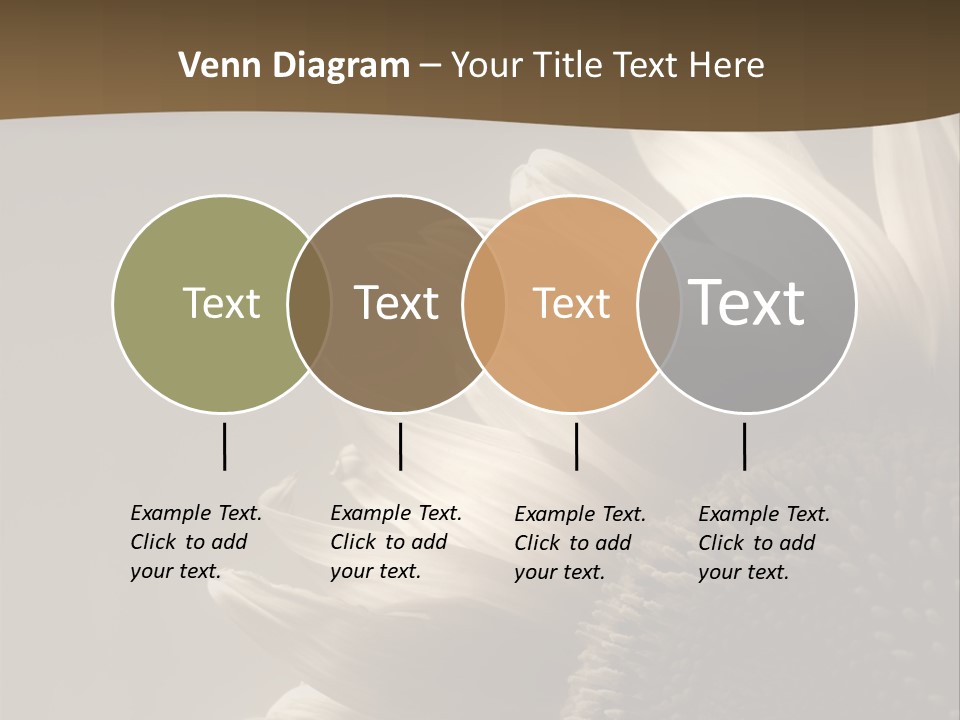 Venn Diagram – Your Title Text Here

Text

Text

Text

Text

Example Text. Click to add your text.

Example Text. Click to add your text.

Example Text. Click to add your text.

Example Text. Click to add your text.